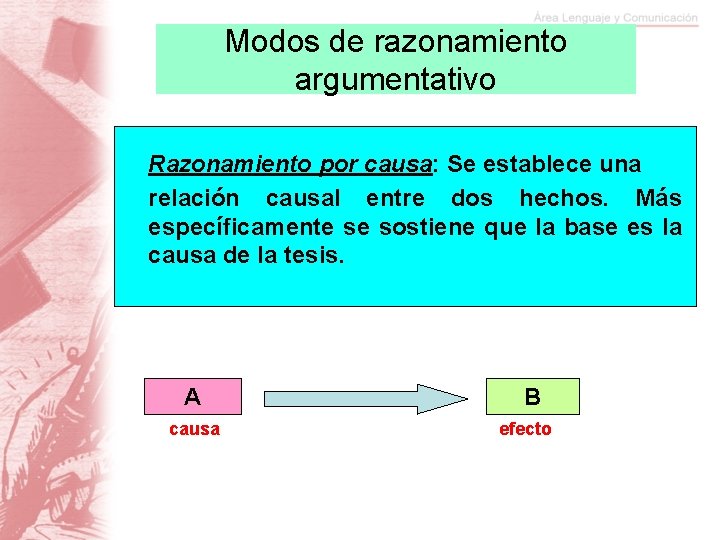 Área Lenguaje y Comunicación

Modos de razonamiento argumentativo

Razonamiento por causa: Se establece una relación causal entre dos hechos. Más específicamente se sostiene que la base es la causa de la tesis.

A
causa

B
efecto